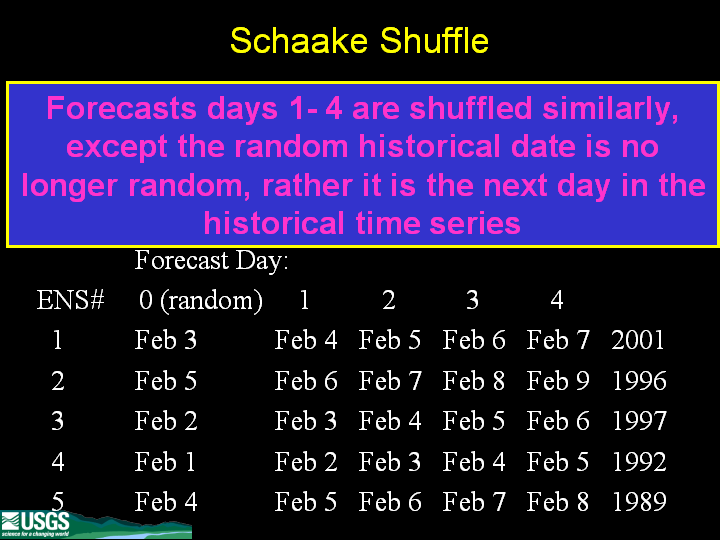 Schaake Shuffle

Forecasts days 1- 4 are shuffled similarly, except the random historical date is no longer random, rather it is the next day in the historical time series

Forecast Day:

| ENS# | 0 (random) | 1 | 2 | 3 | 4 | |
|---|---|---|---|---|---|---|
| 1 | Feb 3 | Feb 4 | Feb 5 | Feb 6 | Feb 7 | 2001 |
| 2 | Feb 5 | Feb 6 | Feb 7 | Feb 8 | Feb 9 | 1996 |
| 3 | Feb 2 | Feb 3 | Feb 4 | Feb 5 | Feb 6 | 1997 |
| 4 | Feb 1 | Feb 2 | Feb 3 | Feb 4 | Feb 5 | 1992 |
| 5 | Feb 4 | Feb 5 | Feb 6 | Feb 7 | Feb 8 | 1989 |

USGS
science for a changing world